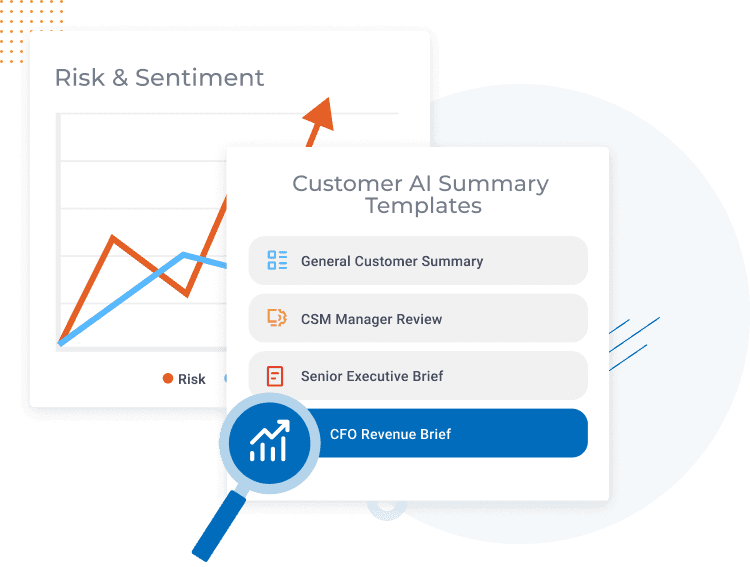 Risk & Sentiment

Risk

Customer AI Summary Templates

General Customer Summary

CSM Manager Review

Senior Executive Brief

CFO Revenue Brief